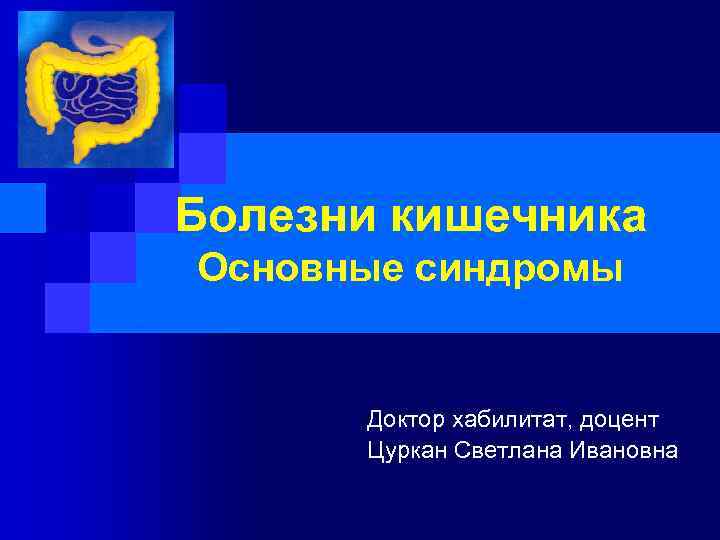 Болезни кишечника
Основные синдромы

Доктор хабилитат, доцент
Цуркан Светлана Ивановна